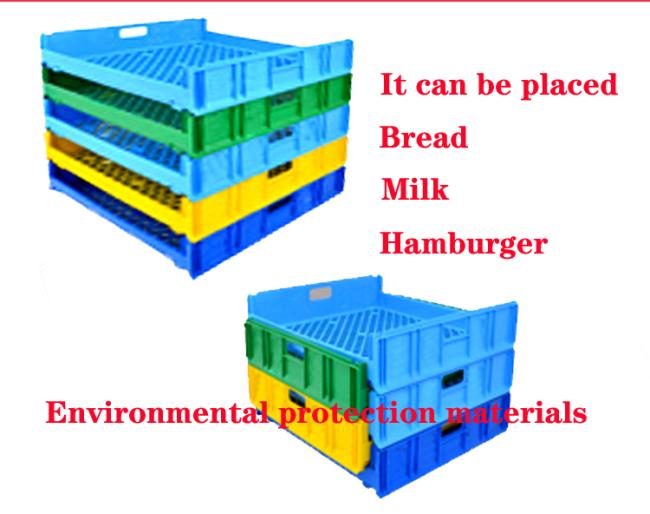 It can be placed
Bread
Milk
Hamburger

Environmental protection materials